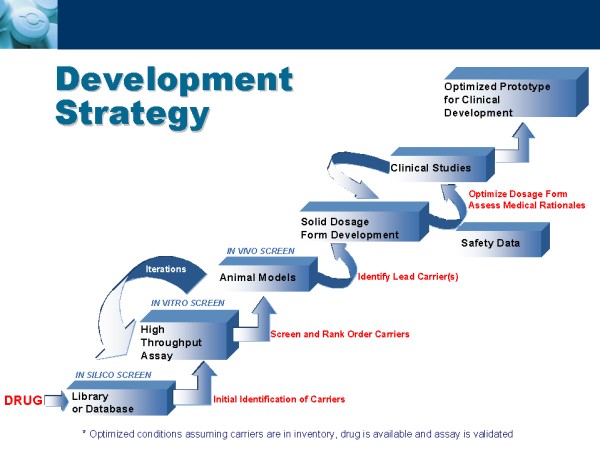 Development Strategy

Optimized Prototype for Clinical Development

Clinical Studies

Optimize Dosage Form
Assess Medical Rationales

Solid Dosage Form Development

Safety Data

IN VIVO SCREEN

Animal Models

Identify Lead Carrier(s)

Iterations

IN VITRO SCREEN

High Throughput Assay

Screen and Rank Order Carriers

IN SILICO SCREEN

DRUG

Library or Database

Initial Identification of Carriers

* Optimized conditions assuming carriers are in inventory, drug is available and assay is validated